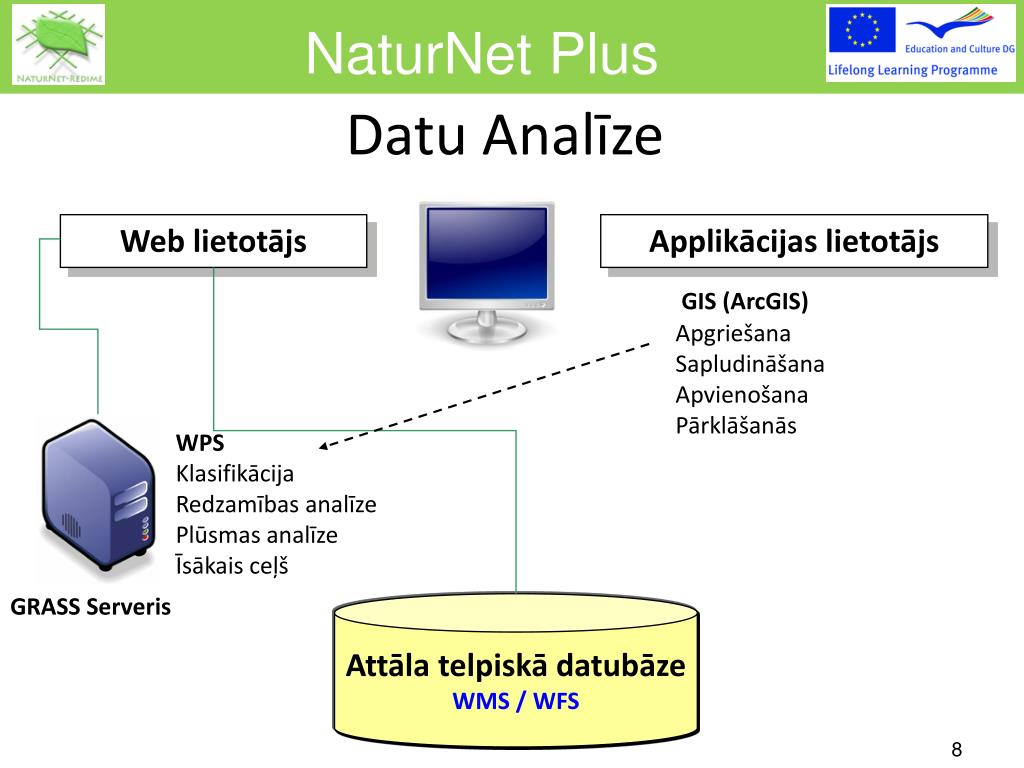 NATURNET-REDIME

NaturNet Plus

Education and Culture DG

Lifelong Learning Programme

Datu Analīze

Web lietotājs

Applikācijas lietotājs

GIS (ArcGIS)
Apgriešana
Sapludināšana
Apvienošana
Pārklāšanās

WPS
Klasifikācija
Redzamības analīze
Plūsmas analīze
Īsākais ceļš

GRASS Serveris

Attāla telpiskā datubāze
WMS / WFS

8